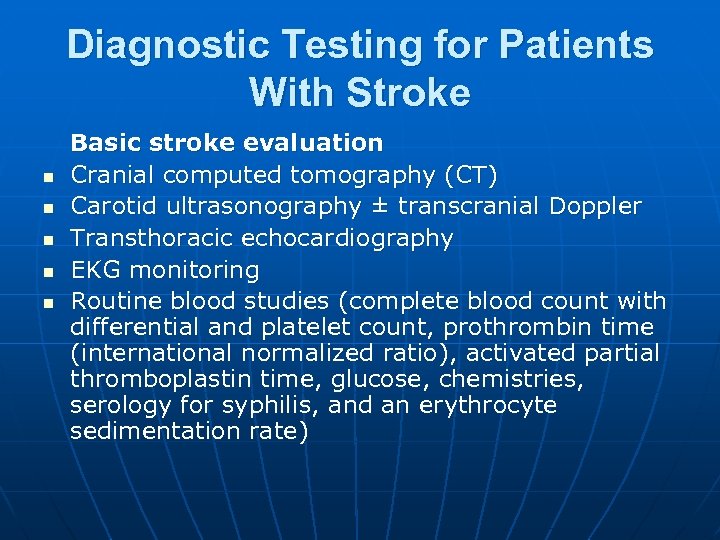 Diagnostic Testing for Patients With Stroke

Basic stroke evaluation

- Cranial computed tomography (CT)
- Carotid ultrasonography ± transcranial Doppler
- Transthoracic echocardiography
- EKG monitoring
- Routine blood studies (complete blood count with differential and platelet count, prothrombin time (international normalized ratio), activated partial thromboplastin time, glucose, chemistries, serology for syphilis, and an erythrocyte sedimentation rate)